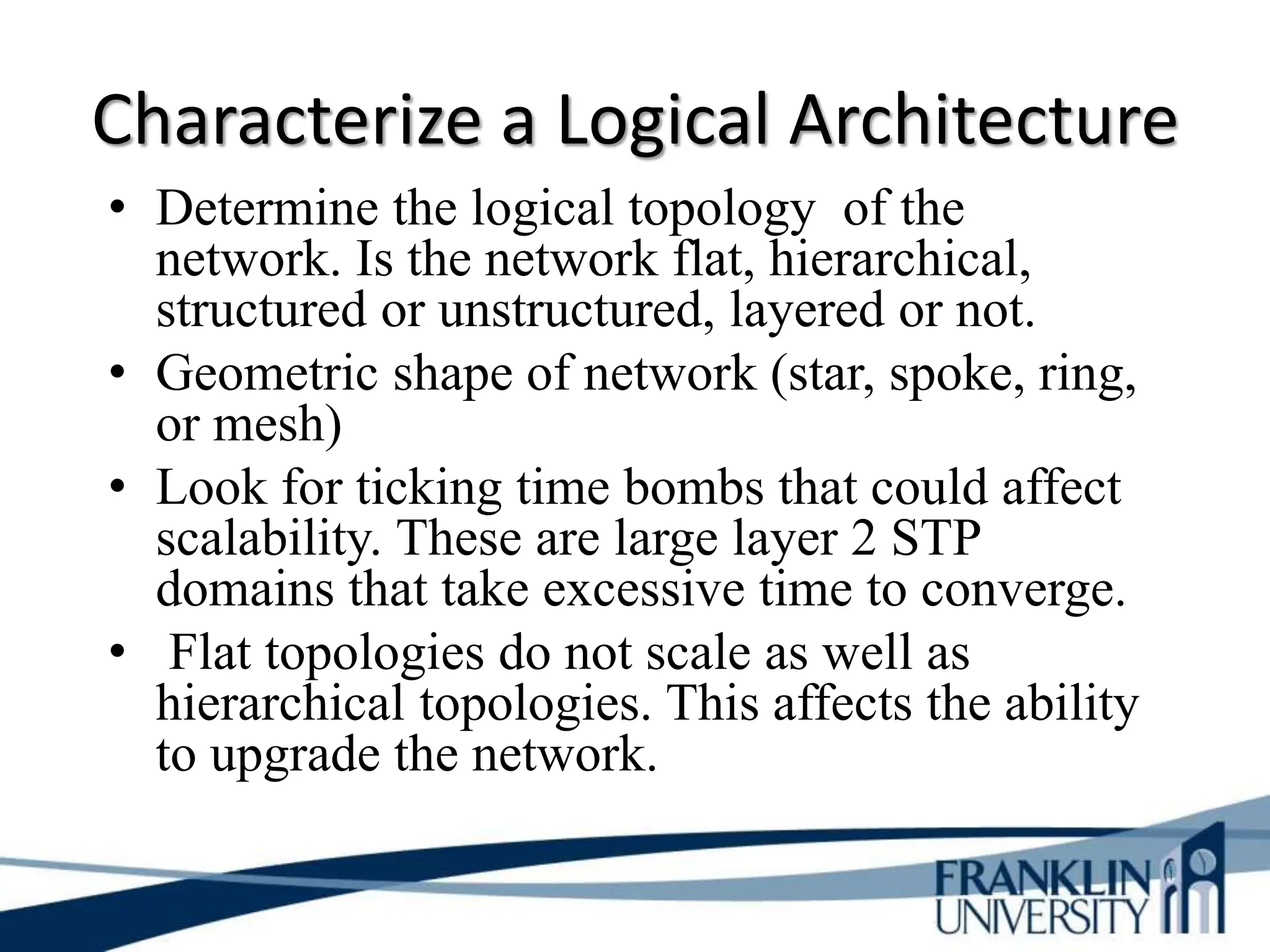 Characterize a Logical Architecture

• Determine the logical topology of the network. Is the network flat, hierarchical, structured or unstructured, layered or not.
• Geometric shape of network (star, spoke, ring, or mesh)
• Look for ticking time bombs that could affect scalability. These are large layer 2 STP domains that take excessive time to converge.
• Flat topologies do not scale as well as hierarchical topologies. This affects the ability to upgrade the network.

FRANKLIN UNIVERSITY